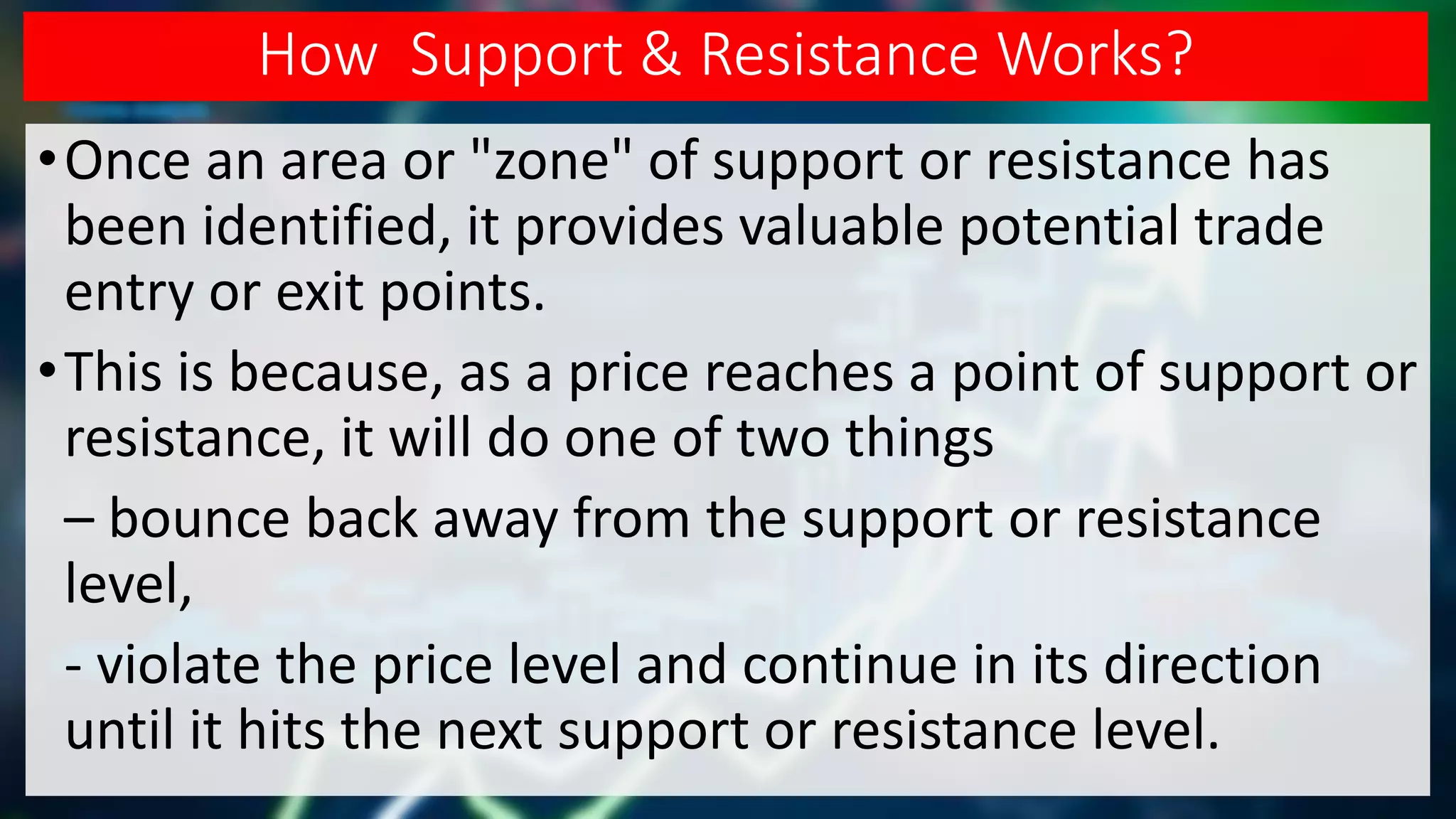 How  Support & Resistance Works?

• Once an area or "zone" of support or resistance has been identified, it provides valuable potential trade entry or exit points.

• This is because, as a price reaches a point of support or resistance, it will do one of two things

– bounce back away from the support or resistance level,

- violate the price level and continue in its direction until it hits the next support or resistance level.